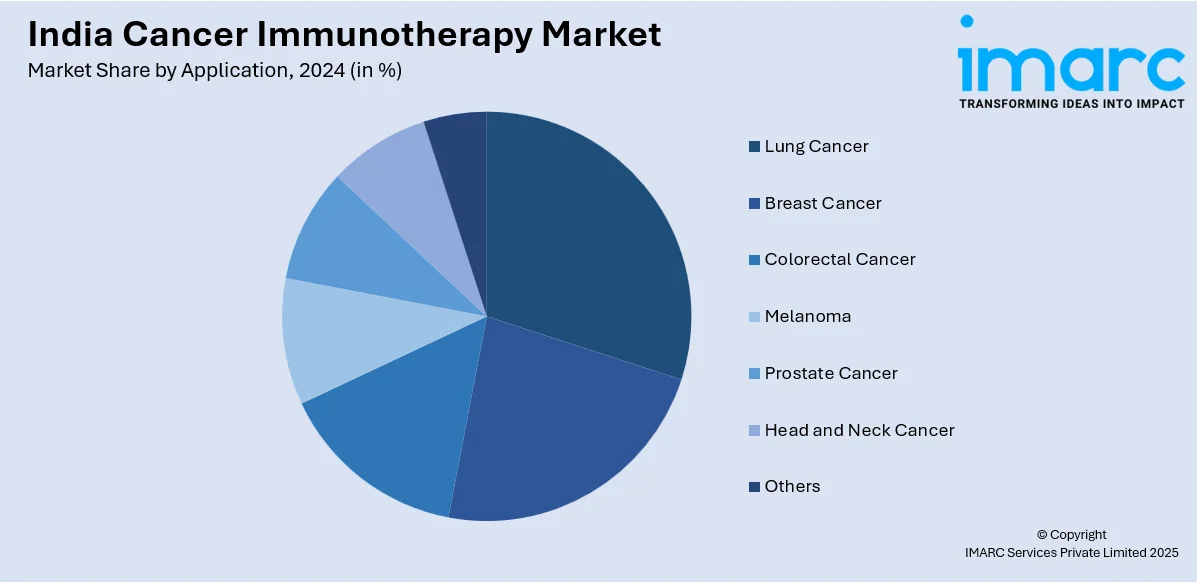 India Cancer Immunotherapy Market
Market Share by Application, 2024 (in %)

imarc
TRANSFORMING IDEAS INTO IMPACT

Lung Cancer
Breast Cancer
Colorectal Cancer
Melanoma
Prostate Cancer
Head and Neck Cancer
Others

© Copyright
IMARC Services Private Limited 2025